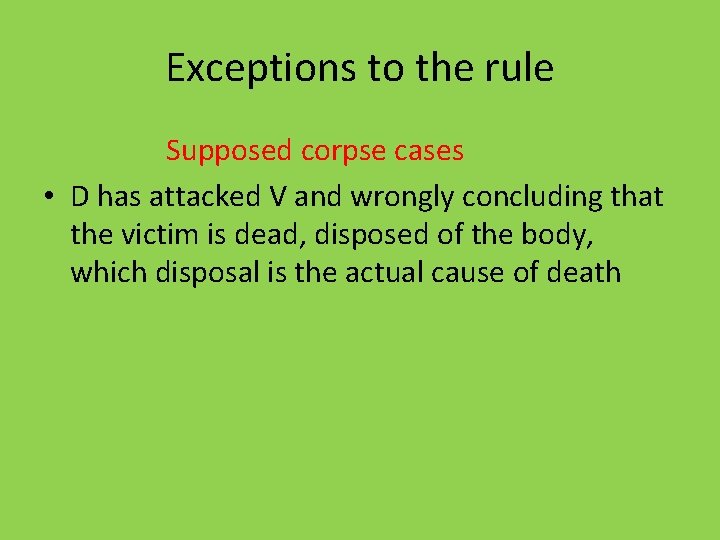 Exceptions to the rule

Supposed corpse cases

• D has attacked V and wrongly concluding that the victim is dead, disposed of the body, which disposal is the actual cause of death